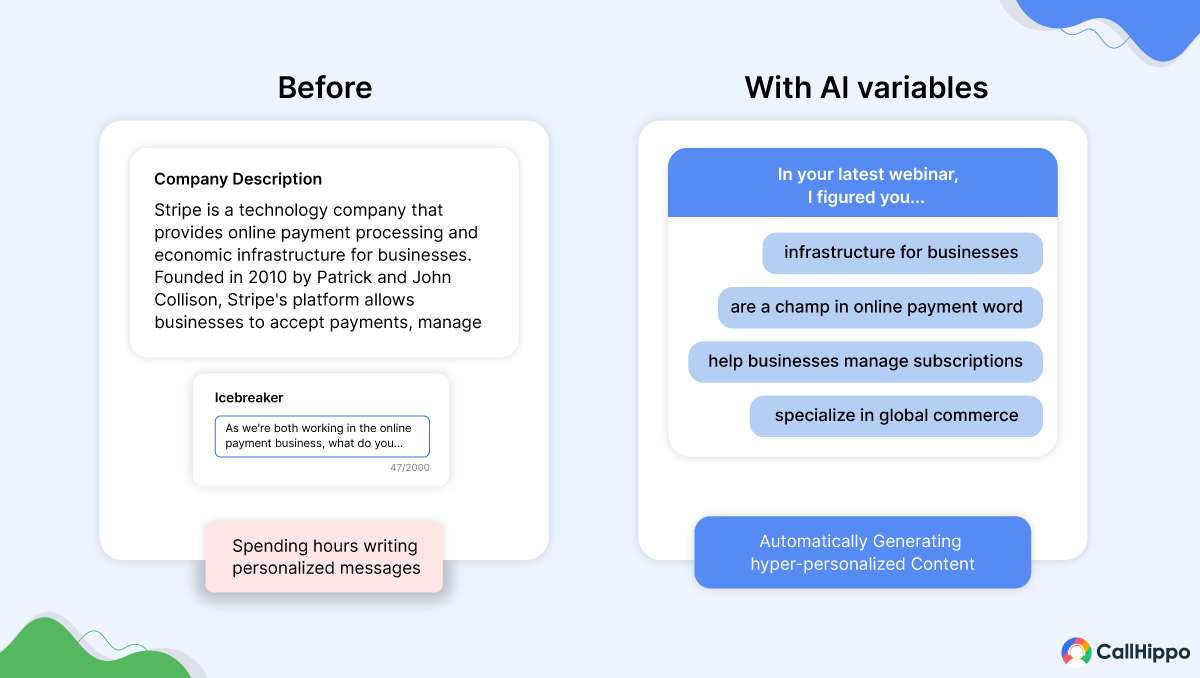 Before

Company Description

Stripe is a technology company that provides online payment processing and economic infrastructure for businesses. Founded in 2010 by Patrick and John Collison, Stripe's platform allows businesses to accept payments, manage

Icebreaker

As we're both working in the online payment business, what do you...

47/2000

Spending hours writing personalized messages

With AI variables

In your latest webinar, I figured you...

infrastructure for businesses

are a champ in online payment word

help businesses manage subscriptions

specialize in global commerce

Automatically Generating hyper-personalized Content

CallHippo